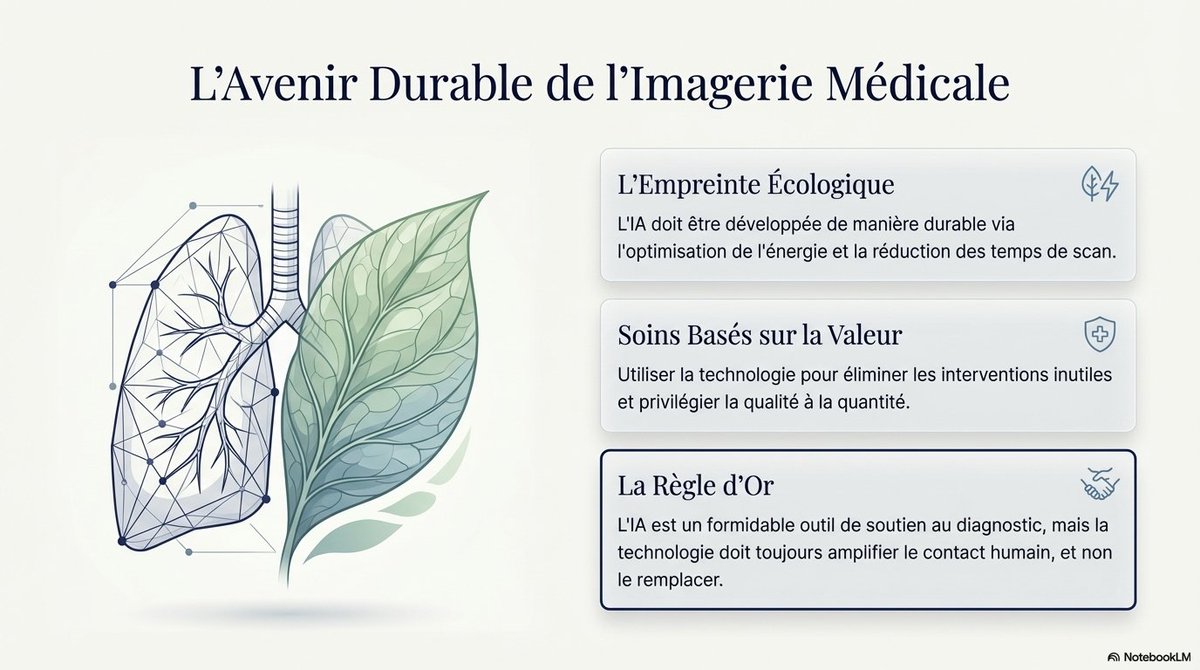 L’Avenir Durable de l’Imagerie Médicale

L’Empreinte Écologique

L'IA doit être développée de manière durable via l'optimisation de l'énergie et la réduction des temps de scan.

Soins Basés sur la Valeur

Utiliser la technologie pour éliminer les interventions inutiles et privilégier la qualité à la quantité.

La Règle d’Or

L'IA est un formidable outil de soutien au diagnostic, mais la technologie doit toujours amplifier le contact humain, et non le remplacer.

NotebookLM